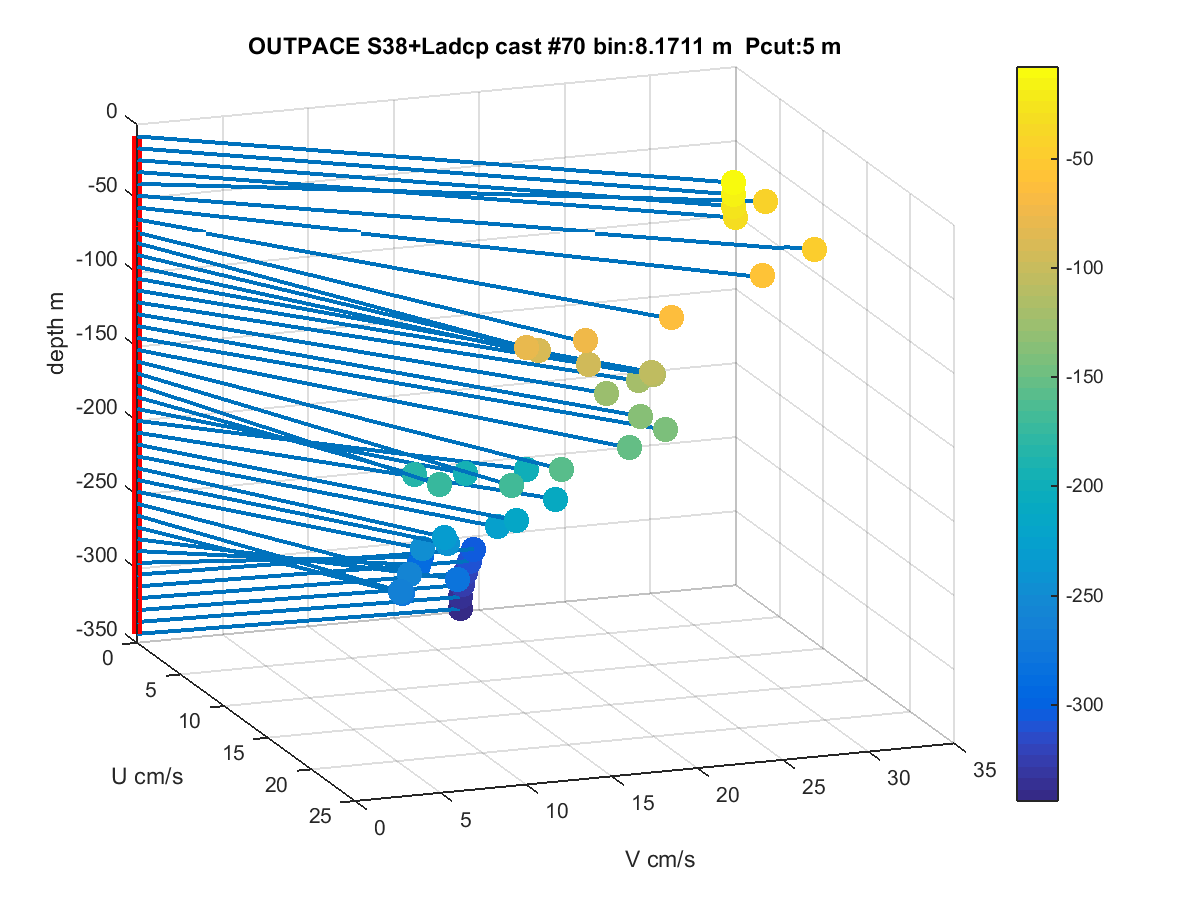 OUTPACE S38+Ladcp cast #70 bin:8.1711 m Pcut:5 m

0
-50
-100
-150
-200
-250
-300
-350
depth m

0
5
10
15
20
25
U cm/s

0
5
10
15
20
25
30
35
V cm/s

-50
-100
-150
-200
-250
-300